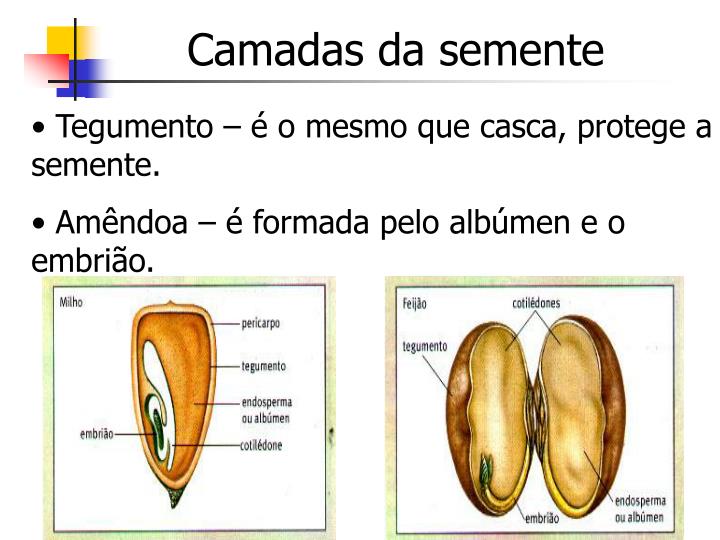 Camadas da semente

• Tegumento – é o mesmo que casca, protege a semente.

• Amêndoa – é formada pelo albúmen e o embrião.

Milho

pericarpo

tegumento

endosperma ou albúmen

embrião

cotilédone

Feijão

cotilédones

tegumento

embrião

endosperma ou albúmen